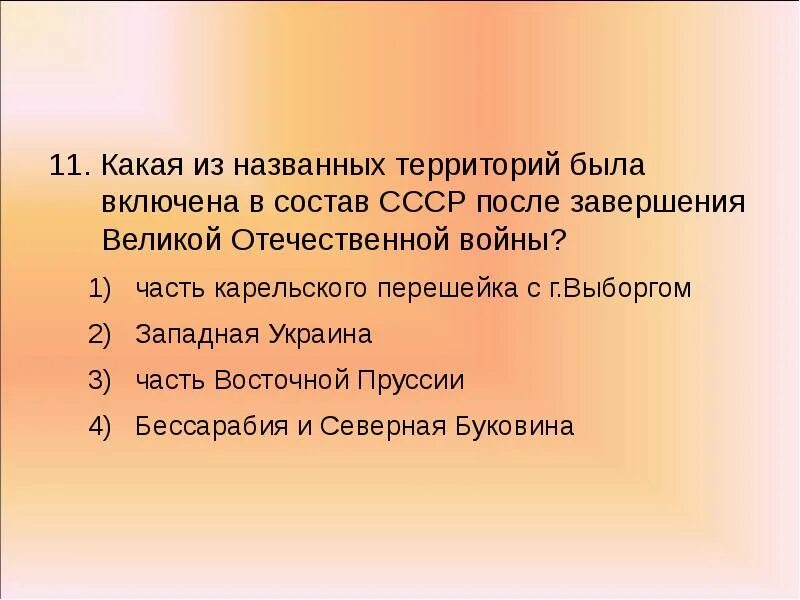 11. Какая из названных территорий была включена в состав СССР после завершения Великой Отечественной войны?

1) часть карельского перешейка с г.Выборгом

2) Западная Украина

3) часть Восточной Пруссии

4) Бессарабия и Северная Буковина